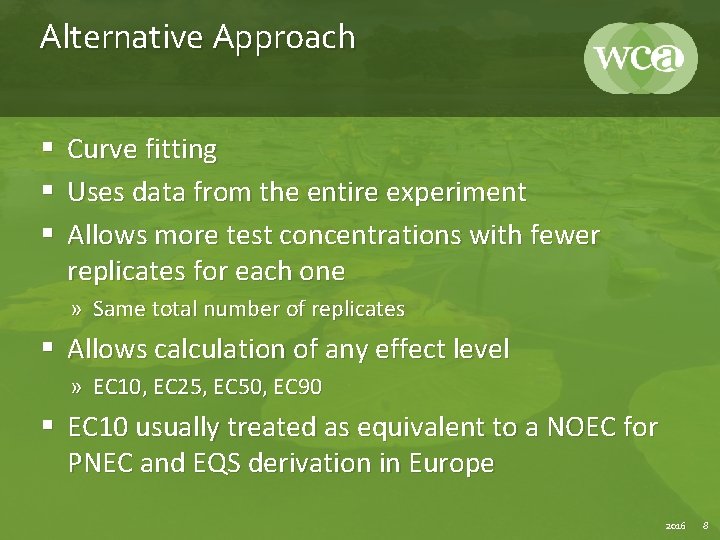 Alternative Approach

wca

▪ Curve fitting
▪ Uses data from the entire experiment
▪ Allows more test concentrations with fewer replicates for each one
» Same total number of replicates
▪ Allows calculation of any effect level
» EC10, EC25, EC50, EC90
▪ EC10 usually treated as equivalent to a NOEC for PNEC and EQS derivation in Europe

2016 8